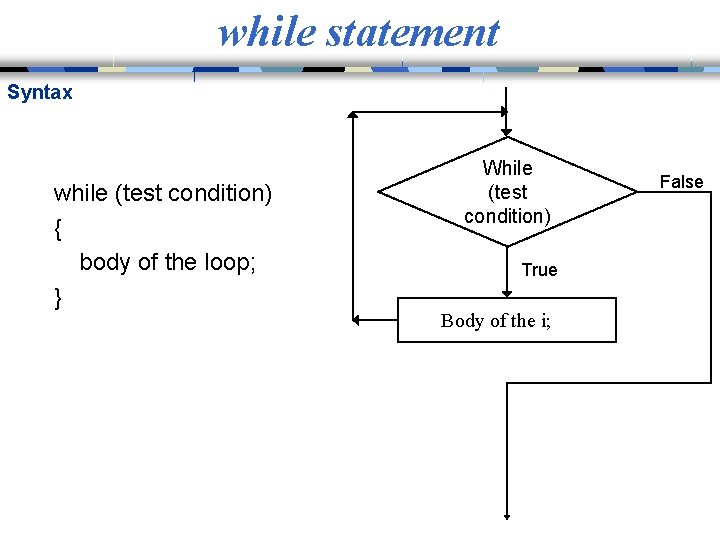 while statement

Syntax

while (test condition)
{
body of the loop;
}

While (test condition)

False

True

Body of the i;